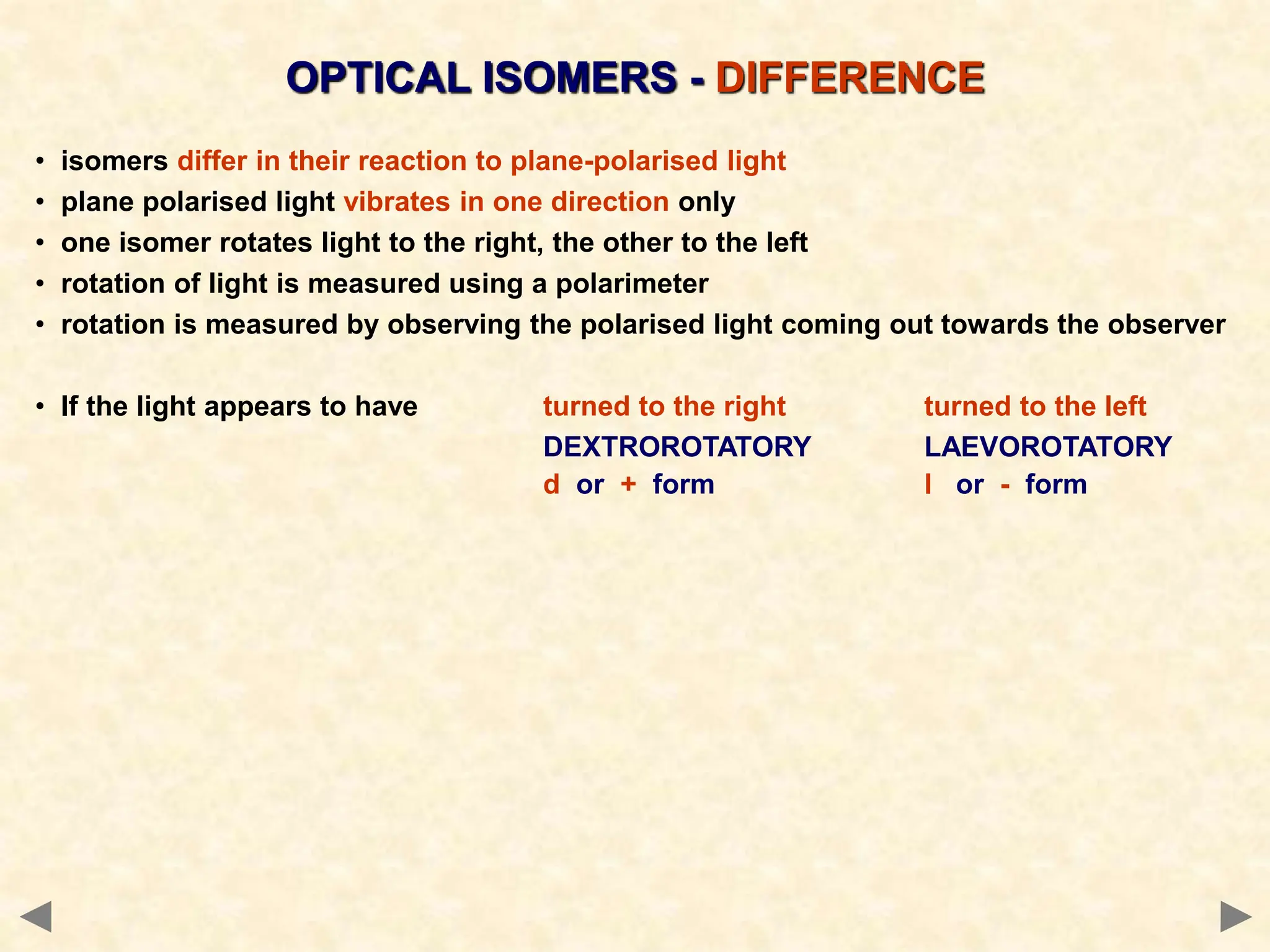 OPTICAL ISOMERS - DIFFERENCE

• isomers differ in their reaction to plane-polarised light
• plane polarised light vibrates in one direction only
• one isomer rotates light to the right, the other to the left
• rotation of light is measured using a polarimeter
• rotation is measured by observing the polarised light coming out towards the observer

• If the light appears to have

turned to the right
DEXTROROTATORY
d or + form

turned to the left
LAEVOROTATORY
l or - form